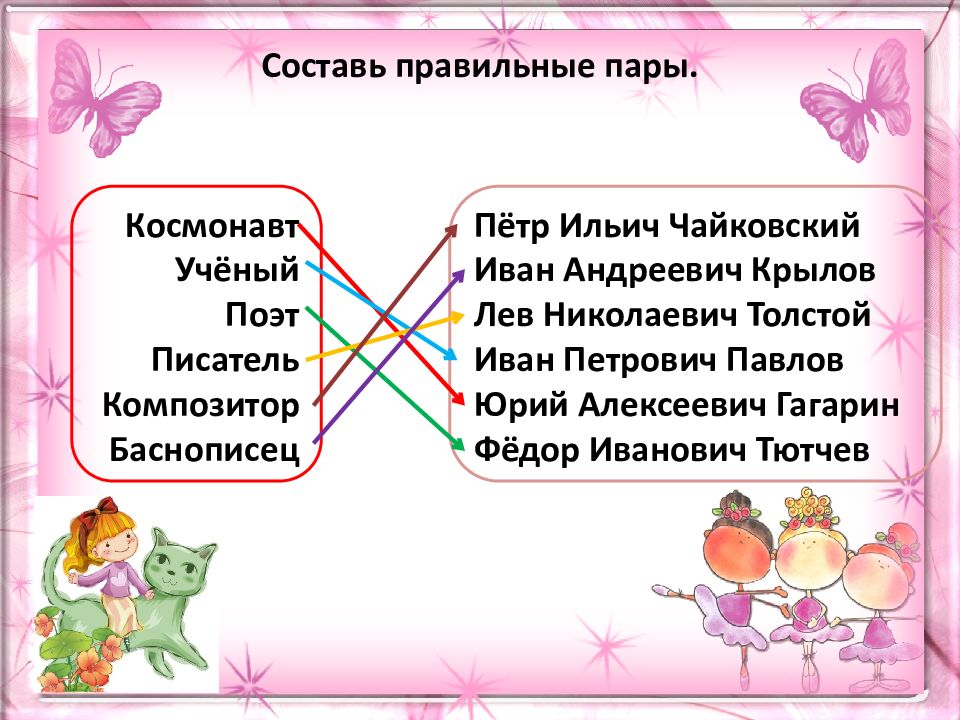 Составь правильные пары.

Космонавт
Учёный
Поэт
Писатель
Композитор
Баснописец

Пётр Ильич Чайковский
Иван Андреевич Крылов
Лев Николаевич Толстой
Иван Петрович Павлов
Юрий Алексеевич Гагарин
Фёдор Иванович Тютчев